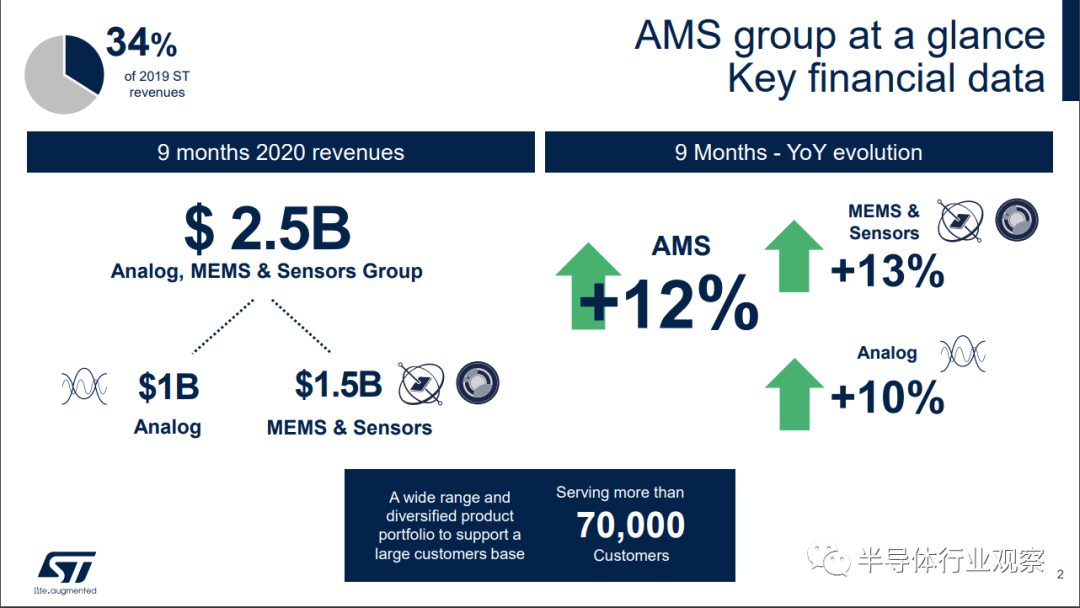 34%
of 2019 ST revenues

AMS group at a glance
Key financial data

9 months 2020 revenues

$ 2.5B
Analog, MEMS & Sensors Group

$1B
Analog

$1.5B
MEMS & Sensors

9 Months - YoY evolution

AMS
+12%

MEMS & Sensors
+13%

Analog
+10%

A wide range and diversified product portfolio to support a large customers base

Serving more than
70,000
Customers

ST
life.augmented

半导体行业观察

2